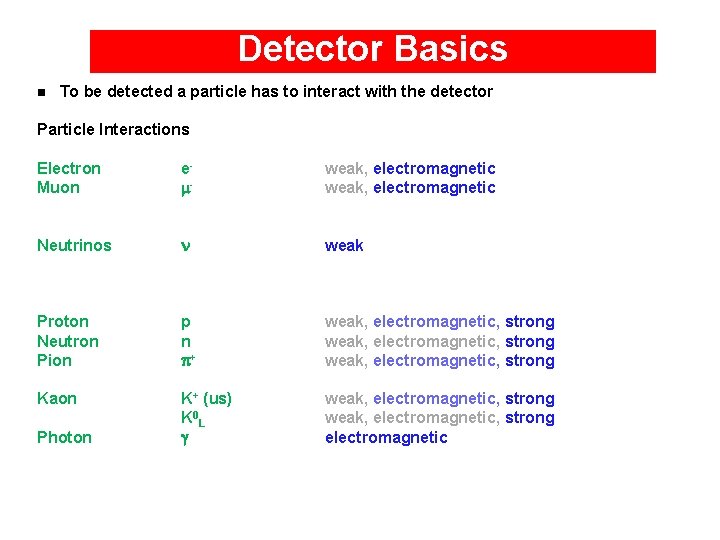 Detector Basics

▪ To be detected a particle has to interact with the detector

Particle Interactions

| | | |
|---|---|---|
| Electron | $e^-$ | weak, electromagnetic |
| Muon | $\mu^-$ | weak, electromagnetic |
| Neutrinos | $\nu$ | weak |
| Proton | p | weak, electromagnetic, strong |
| Neutron | n | weak, electromagnetic, strong |
| Pion | $\pi^+$ | weak, electromagnetic, strong |
| Kaon | $K^+$ (us) | weak, electromagnetic, strong |
| | $K^0_L$ | weak, electromagnetic, strong |
| Photon | $\gamma$ | electromagnetic |